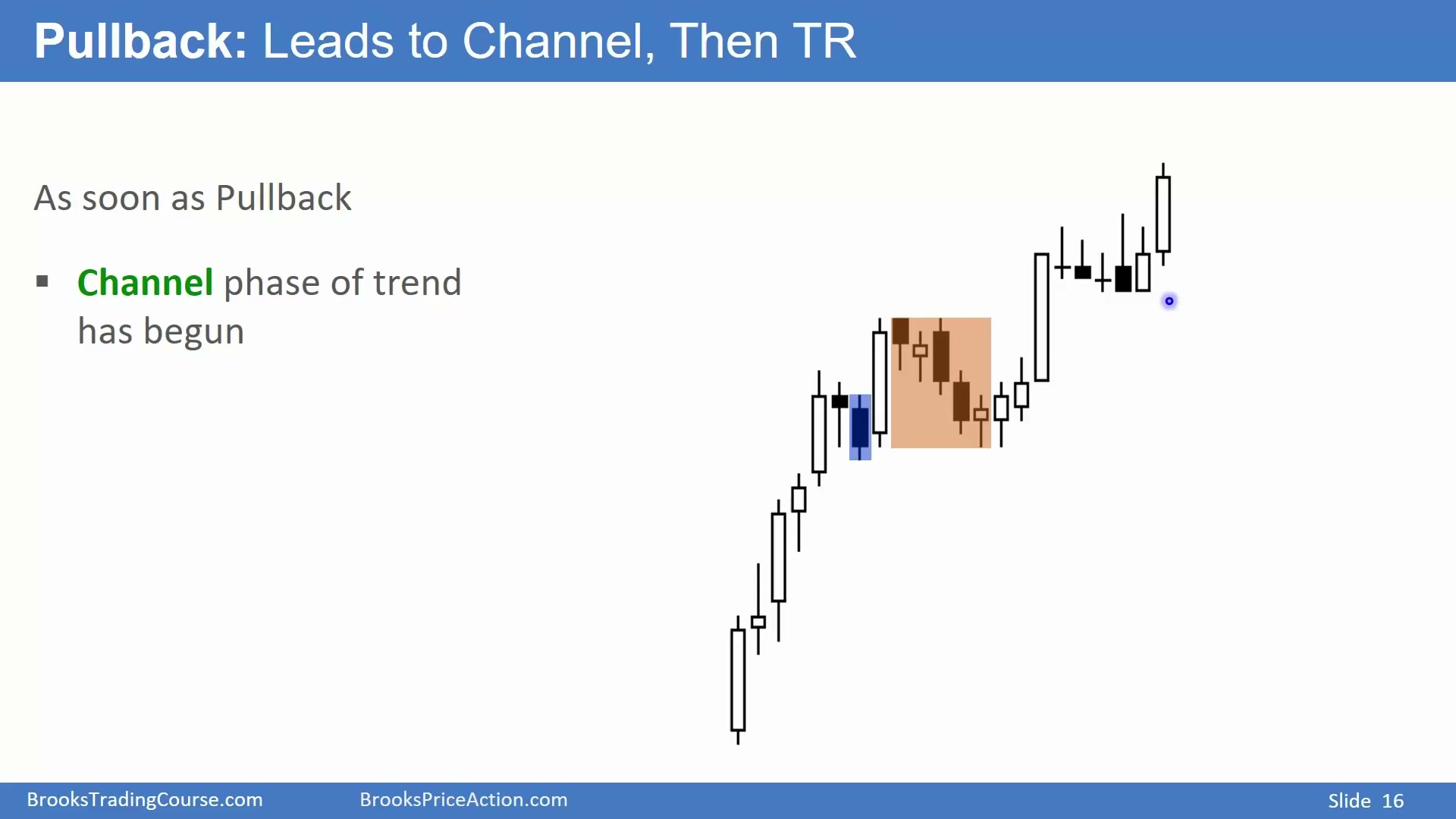 Pullback: Leads to Channel, Then TR

As soon as Pullback

▪ Channel phase of trend has begun

BrooksTradingCourse.com BrooksPriceAction.com Slide 16